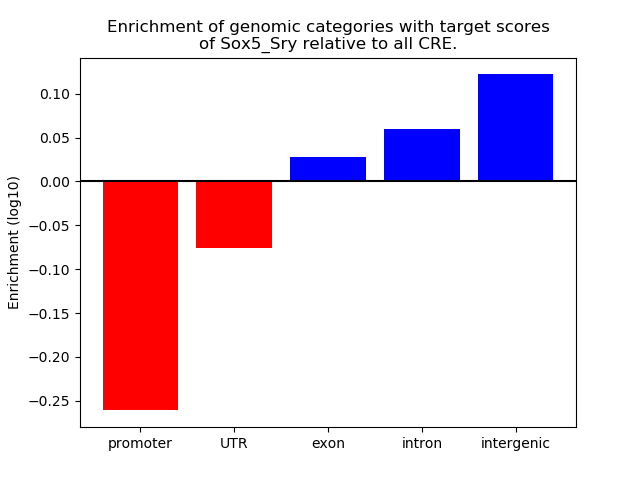 Enrichment of genomic categories with target scores of Sox5_Sry relative to all CRE.

Enrichment (log10)

0.10
0.05
0.00
−0.05
−0.10
−0.15
−0.20
−0.25

promoter
UTR
exon
intron
intergenic